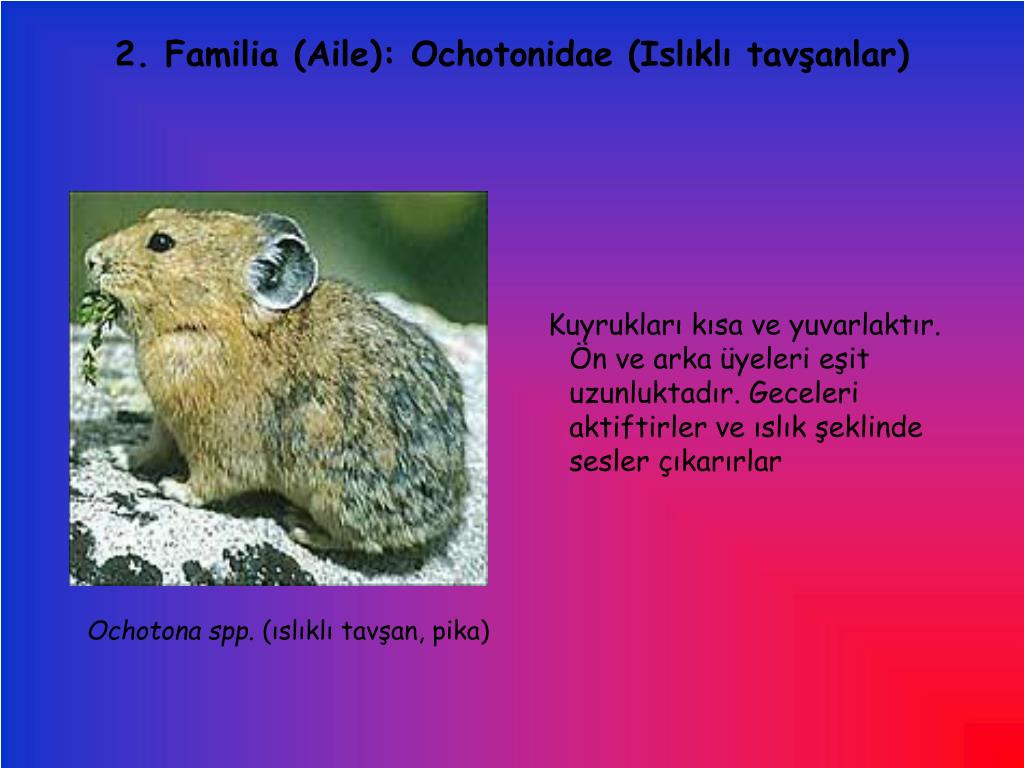 2. Familia (Aile): Ochotonidae (Islıklı tavşanlar)

Kuyrukları kısa ve yuvarlaktır. Ön ve arka üyeleri eşit uzunluktadır. Geceleri aktiftirler ve ıslık şeklinde sesler çıkarırlar

Ochotona spp. (ıslıklı tavşan, pika)